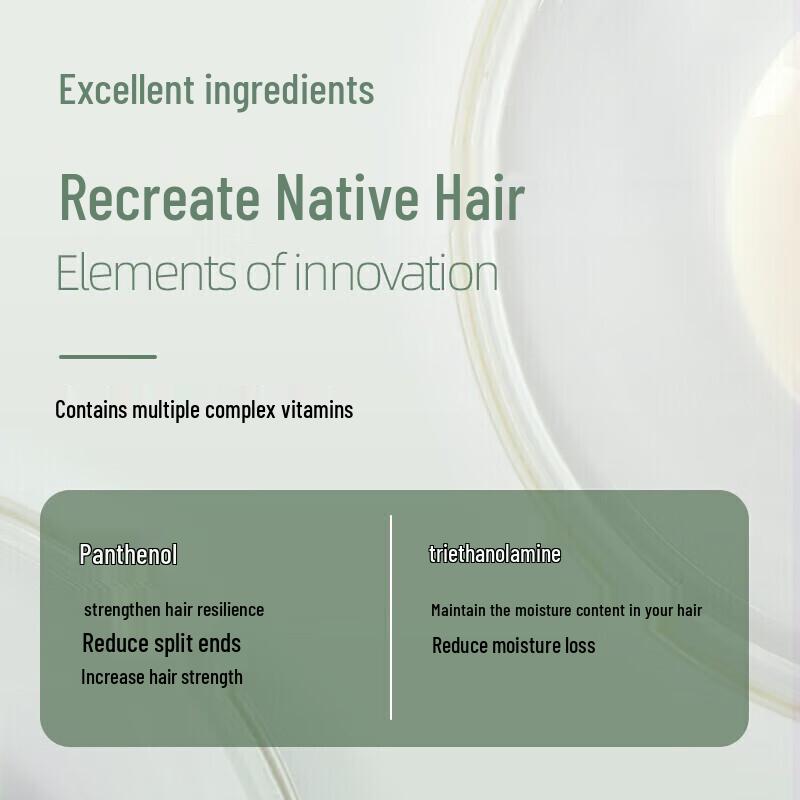 Excellent ingredients

Recreate Native Hair
Elements of innovation

Contains multiple complex vitamins

Panthenol

strengthen hair resilience
Reduce split ends
Increase hair strength

triethanolamine

Maintain the moisture content in your hair
Reduce moisture loss